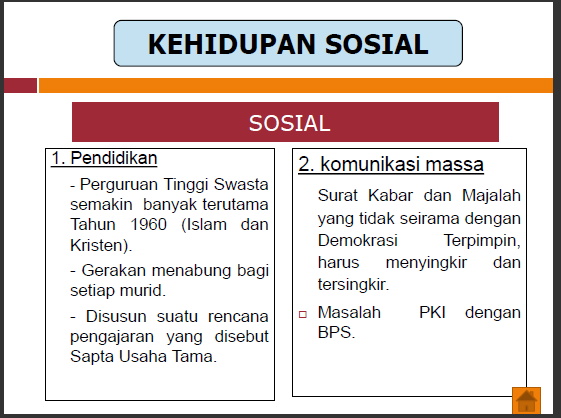 KEHIDUPAN SOSIAL

SOSIAL

1. Pendidikan

- Perguruan Tinggi Swasta semakin banyak terutama Tahun 1960 (Islam dan Kristen).

- Gerakan menabung bagi setiap murid.

- Disusun suatu rencana pengajaran yang disebut Sapta Usaha Tama.

2. komunikasi massa

Surat Kabar dan Majalah yang tidak seirama dengan Demokrasi Terpimpin, harus menyingkir dan tersingkir.

Masalah PKI dengan BPS.